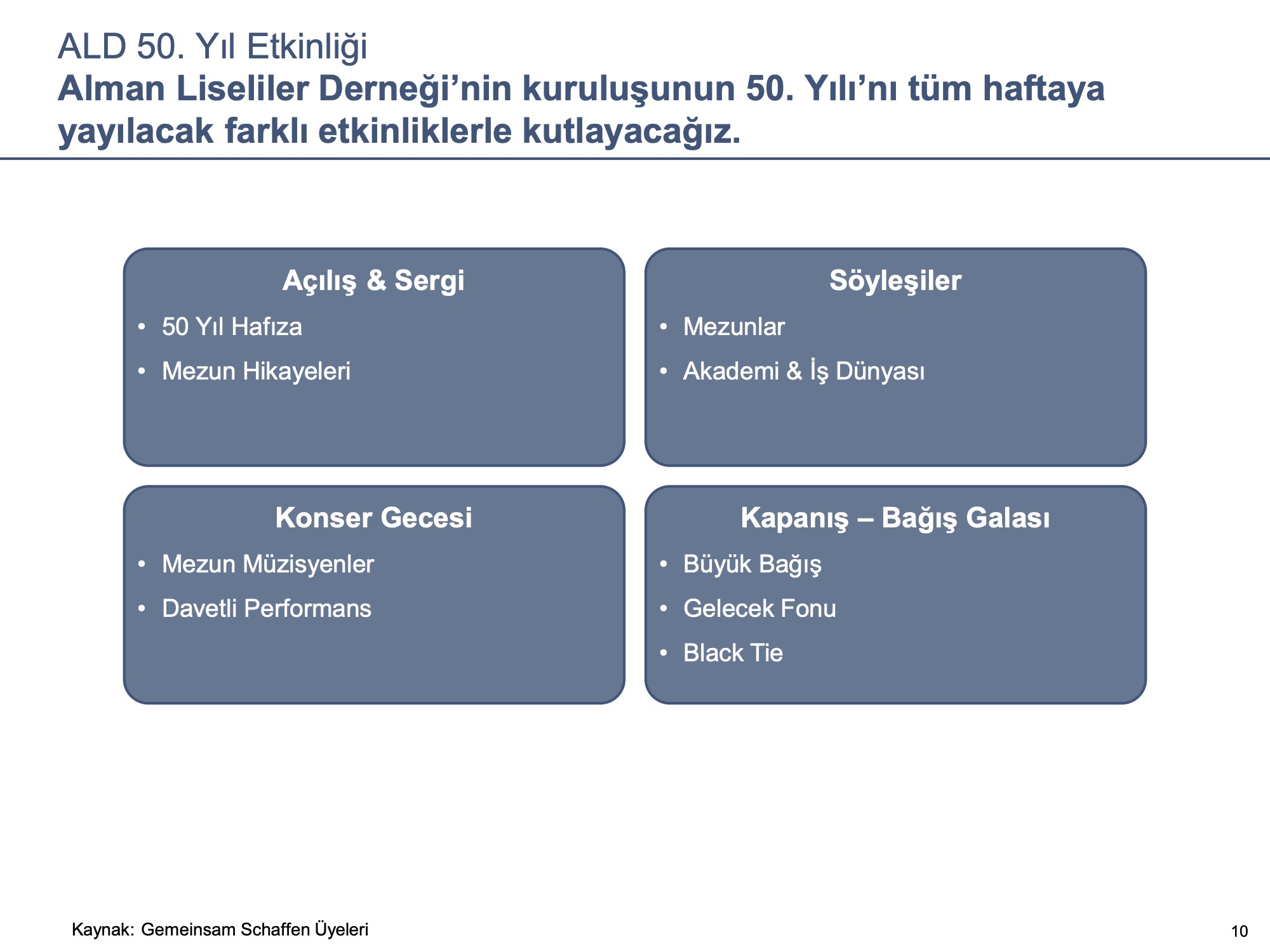 ALD 50. Yıl Etkinliği
Alman Liseliler Derneği’nin kuruluşunun 50. Yılı’nı tüm haftaya yayılacak farklı etkinliklerle kutlayacağız.

Açılış & Sergi
• 50 Yıl Hafıza
• Mezun Hikayeleri

Söyleşiler
• Mezunlar
• Akademi & İş Dünyası

Konser Gecesi
• Mezun Müzisyenler
• Davetli Performans

Kapanış – Bağış Galası
• Büyük Bağış
• Gelecek Fonu
• Black Tie

Kaynak: Gemeinsam Schaffen Üyeleri

10